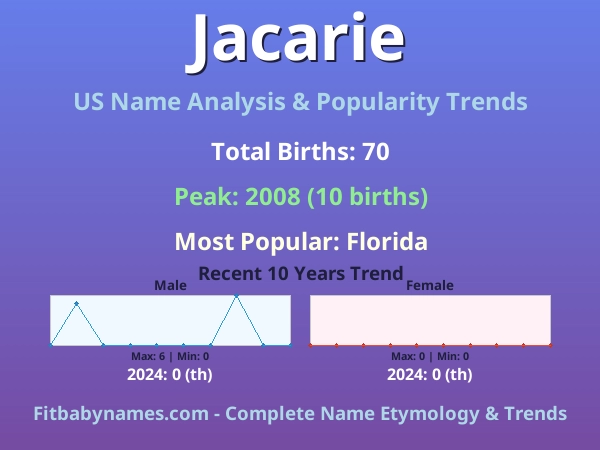 Jacarie

US Name Analysis & Popularity Trends

Total Births: 70

Peak: 2008 (10 births)

Most Popular: Florida

Recent 10 Years Trend

Male

Max: 6 | Min: 0

2024: 0 (th)

Female

Max: 0 | Min: 0

2024: 0 (th)

Fitbabynames.com - Complete Name Etymology & Trends